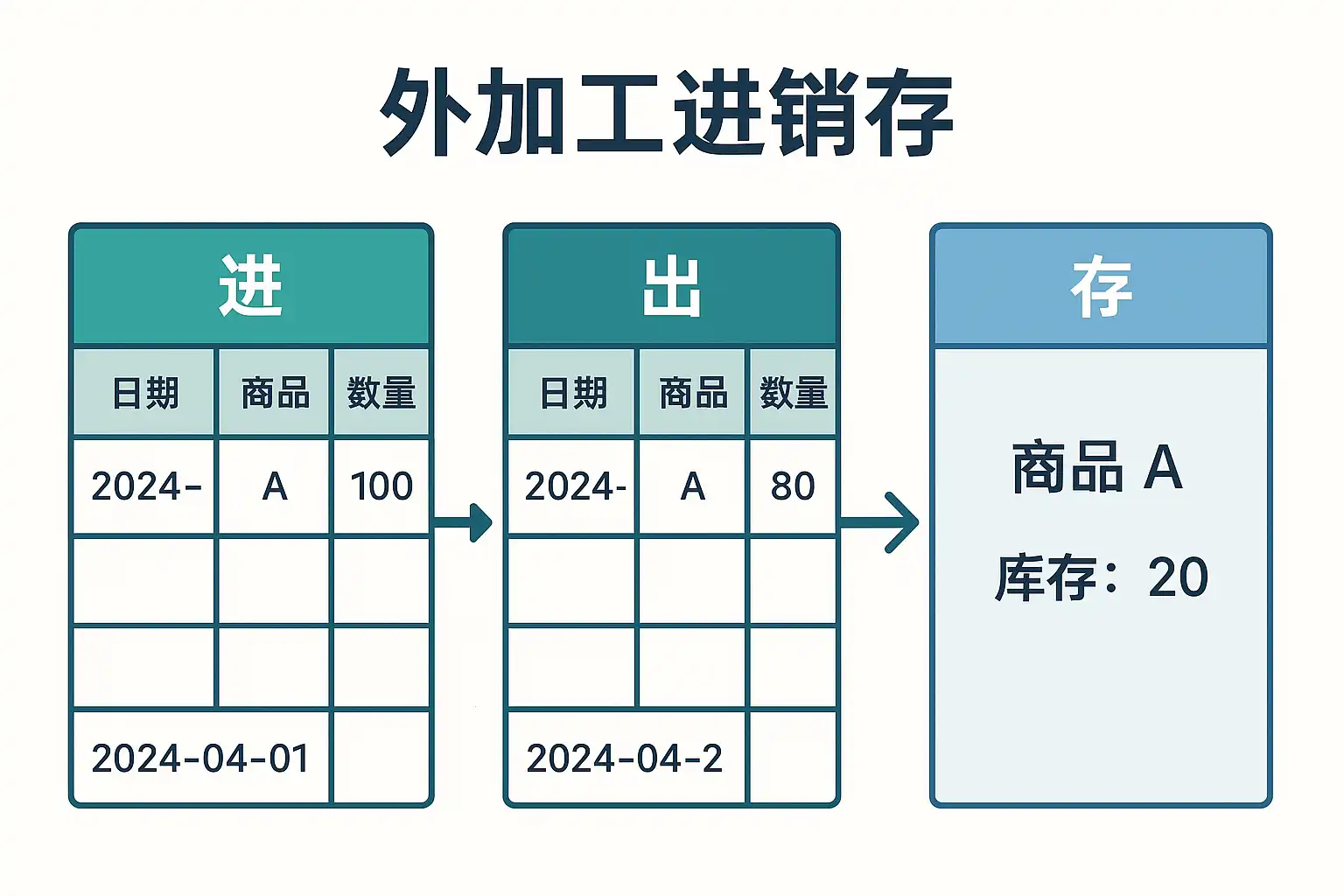 外加工进销存

进

| 日期 | 商品 | 数量 |
|---|---|---|
| 2024- | A | 100 |
| | | |
| | | |
| 2024-04-01 | | |

出

| 日期 | 商品 | 数量 |
|---|---|---|
| 2024- | A | 80 |
| | | |
| | | |
| 2024-04-2 | | |

存

商品 A

库存：20